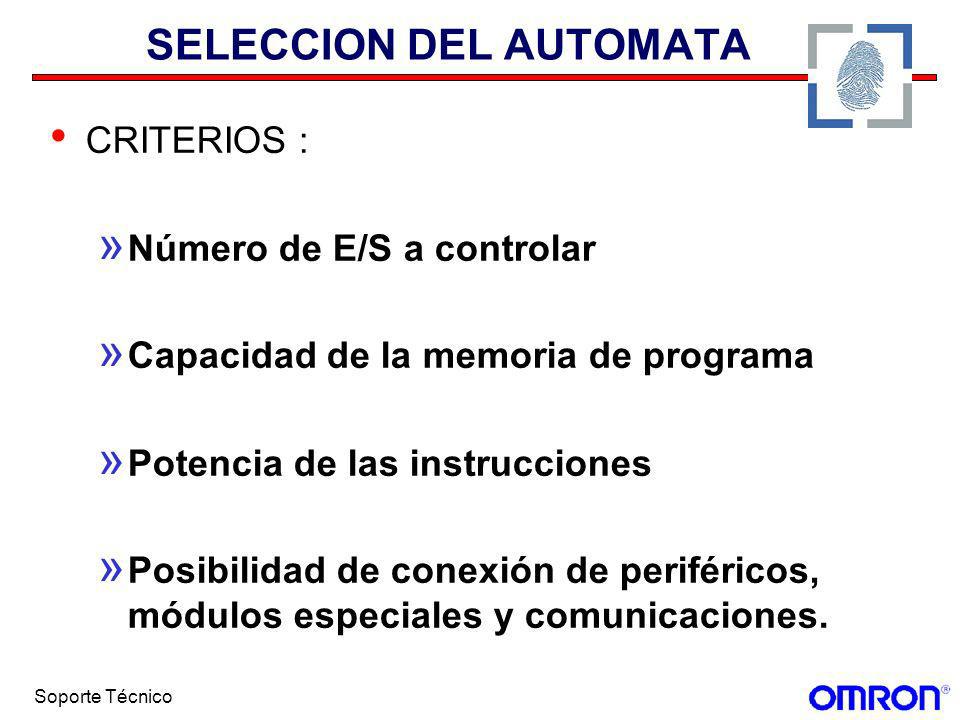 SELECCION DEL AUTOMATA

• CRITERIOS :

» Número de E/S a controlar

» Capacidad de la memoria de programa

» Potencia de las instrucciones

» Posibilidad de conexión de periféricos, módulos especiales y comunicaciones.

Soporte Técnico

OMRON®